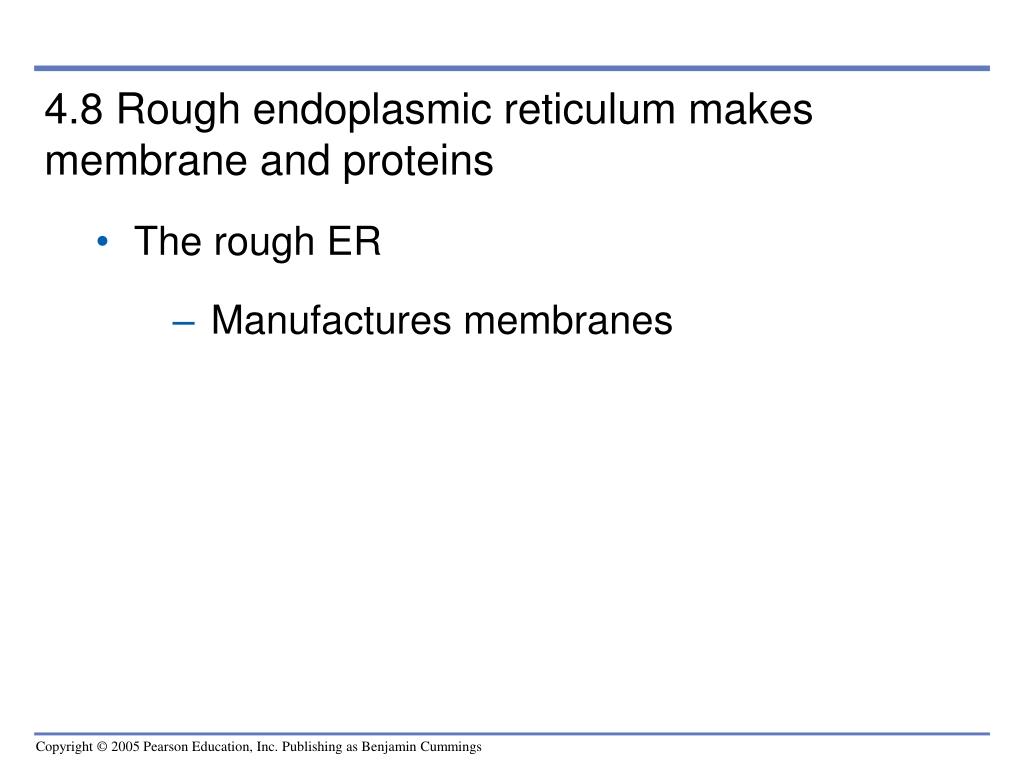 4.8 Rough endoplasmic reticulum makes membrane and proteins

• The rough ER

– Manufactures membranes

Copyright © 2005 Pearson Education, Inc. Publishing as Benjamin Cummings